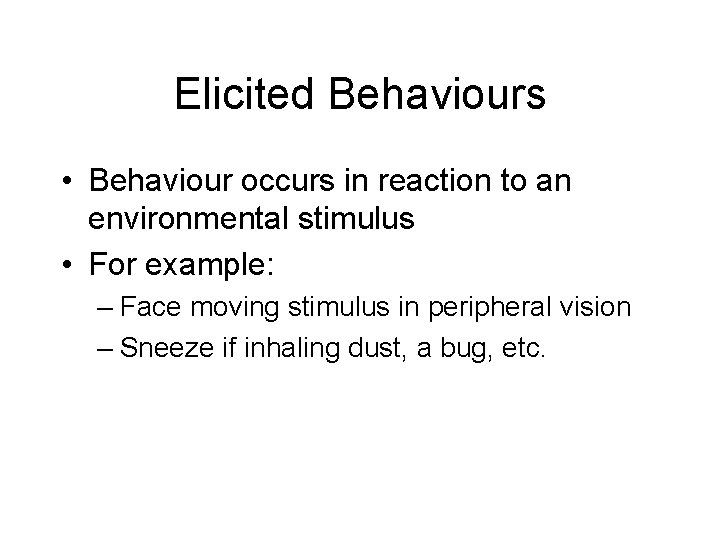 Elicited Behaviours

• Behaviour occurs in reaction to an environmental stimulus
• For example:
– Face moving stimulus in peripheral vision
– Sneeze if inhaling dust, a bug, etc.